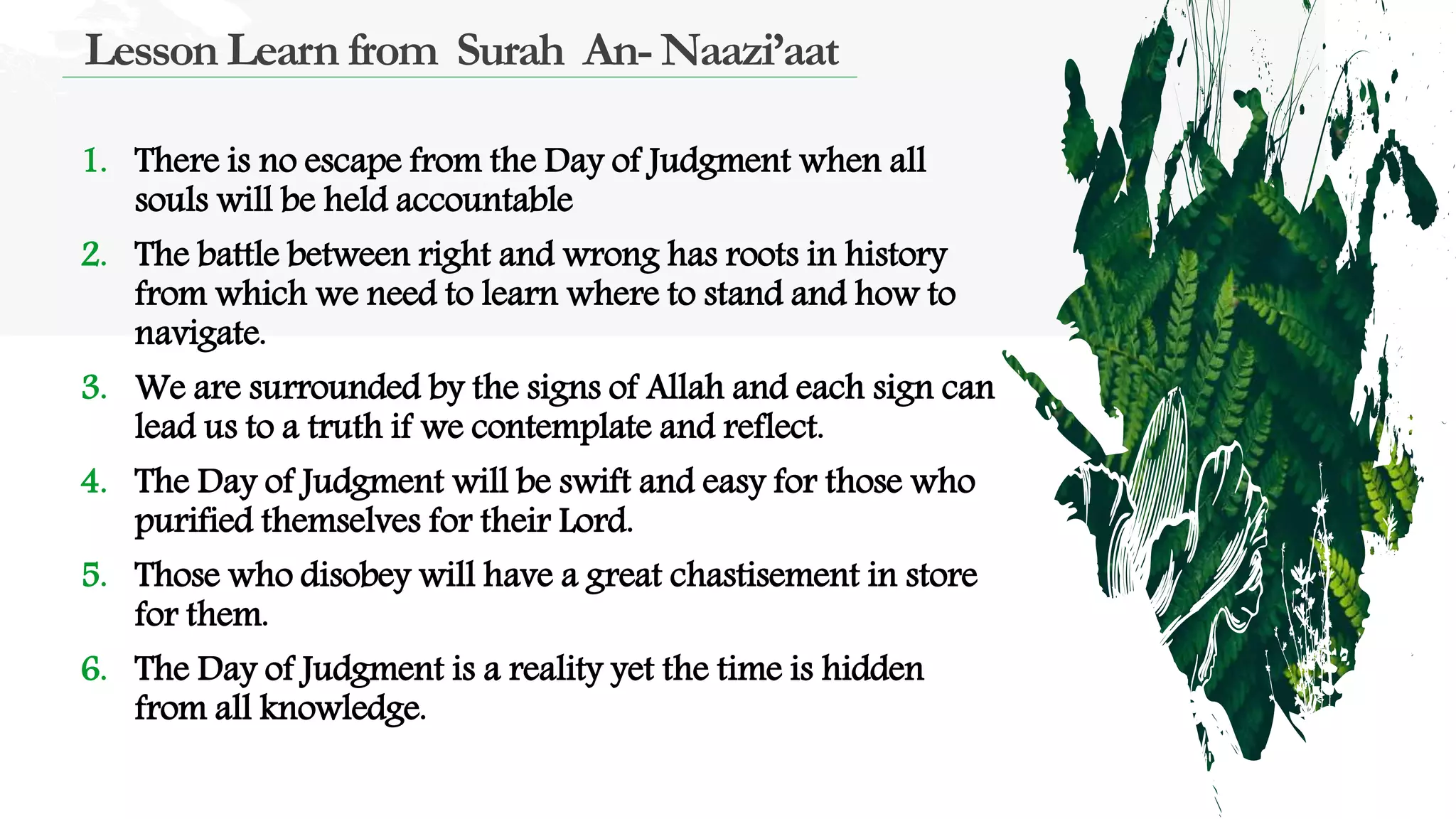 Lesson Learn from  Surah  An- Naazi'aat

1. There is no escape from the Day of Judgment when all souls will be held accountable
2. The battle between right and wrong has roots in history from which we need to learn where to stand and how to navigate.
3. We are surrounded by the signs of Allah and each sign can lead us to a truth if we contemplate and reflect.
4. The Day of Judgment will be swift and easy for those who purified themselves for their Lord.
5. Those who disobey will have a great chastisement in store for them.
6. The Day of Judgment is a reality yet the time is hidden from all knowledge.